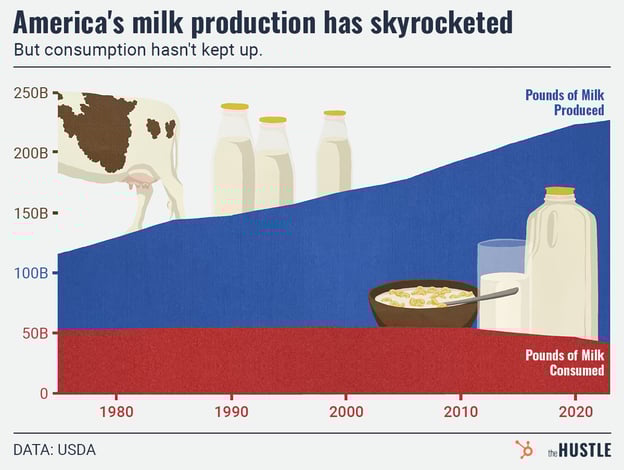 America's milk production has skyrocketed

But consumption hasn't kept up.

250B
200B
150B
100B
50B
0

Pounds of Milk Produced

Pounds of Milk Consumed

1980
1990
2000
2010
2020

DATA: USDA

the HUSTLE